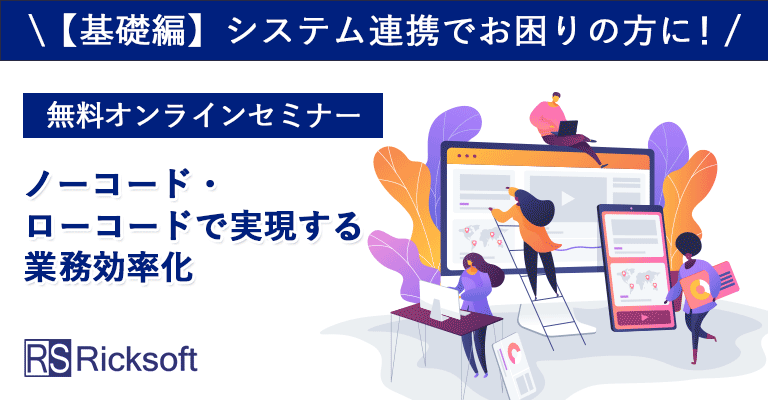 ＼【基礎編】システム連携でお困りの方に！／

無料オンラインセミナー

ノーコード・
ローコードで実現する
業務効率化

RS Ricksoft